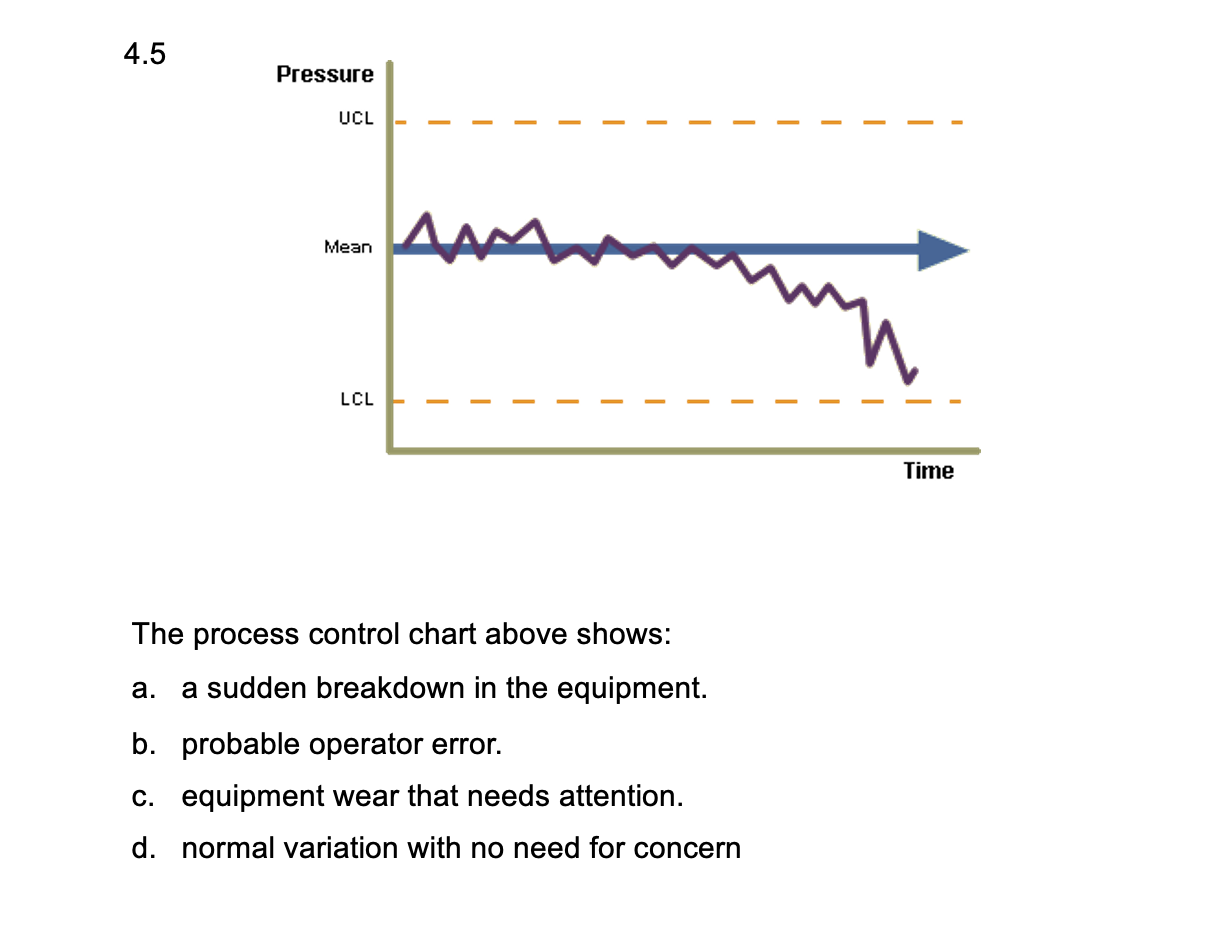 4.5

Pressure

UCL

Mean

LCL

Time

The process control chart above shows:

a. a sudden breakdown in the equipment.

b. probable operator error.

c. equipment wear that needs attention.

d. normal variation with no need for concern